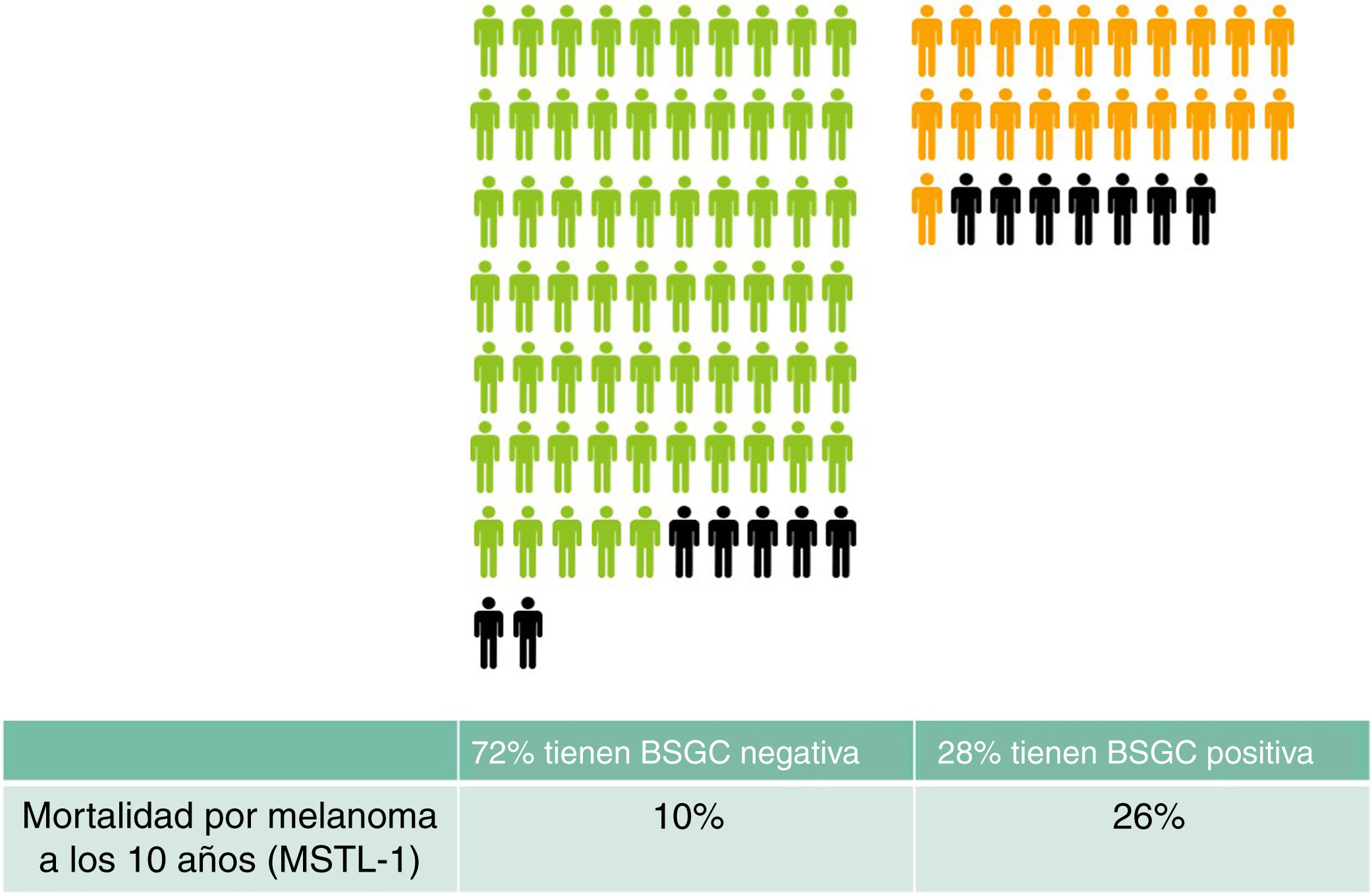 |  | 72% tienen BSGC negativa | 28% tienen BSGC positiva |
|---|---|---|
| Mortalidad por melanoma a los 10 años (MSTL-1) | 10% | 26% |